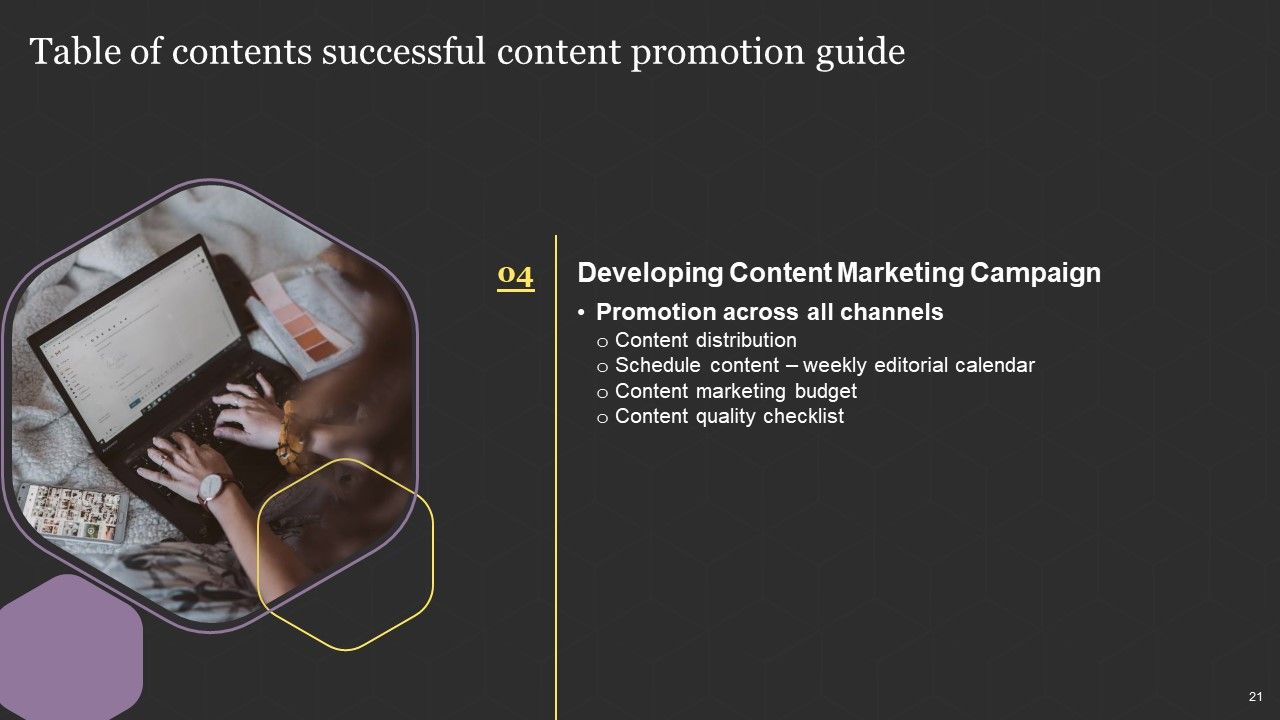 Table of contents successful content promotion guide

04

Developing Content Marketing Campaign

• Promotion across all channels
o Content distribution
o Schedule content – weekly editorial calendar
o Content marketing budget
o Content quality checklist

21